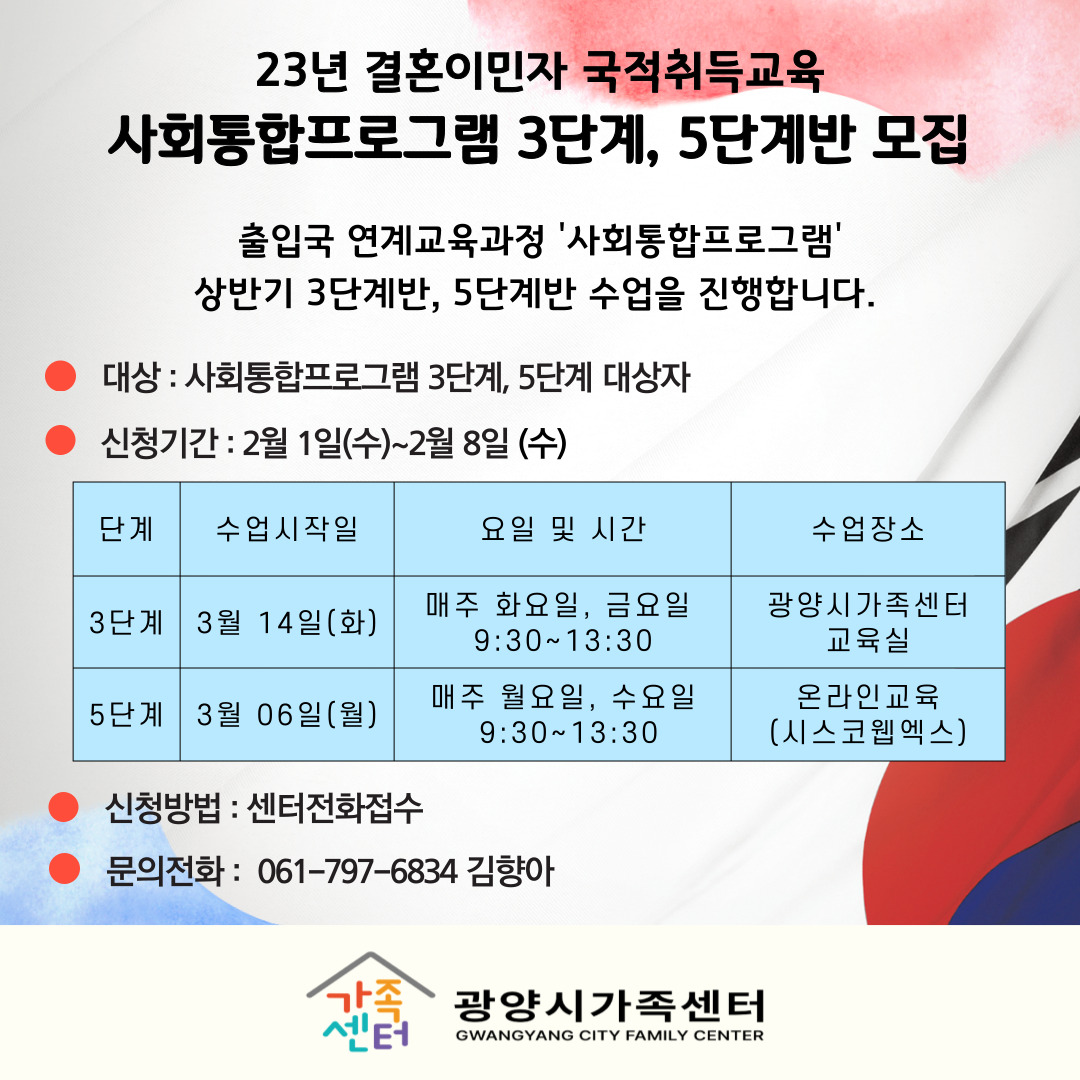 23년 결혼이민자 국적취득교육
사회통합프로그램 3단계, 5단계반 모집

출입국 연계교육과정 '사회통합프로그램'
상반기 3단계반, 5단계반 수업을 진행합니다.

대상 : 사회통합프로그램 3단계, 5단계 대상자

신청기간 : 2월 1일(수)~2월 8일 (수)

| 단계 | 수업시작일 | 요일 및 시간 | 수업장소 |
|---|---|---|---|
| 3단계 | 3월 14일(화) | 매주 화요일, 금요일 9:30~13:30 | 광양시가족센터 교육실 |
| 5단계 | 3월 06일(월) | 매주 월요일, 수요일 9:30~13:30 | 온라인교육 (시스코웹엑스) |

신청방법 : 센터전화접수

문의전화 : 061-797-6834 김향아

가족센터
광양시가족센터
GWANGYANG CITY FAMILY CENTER